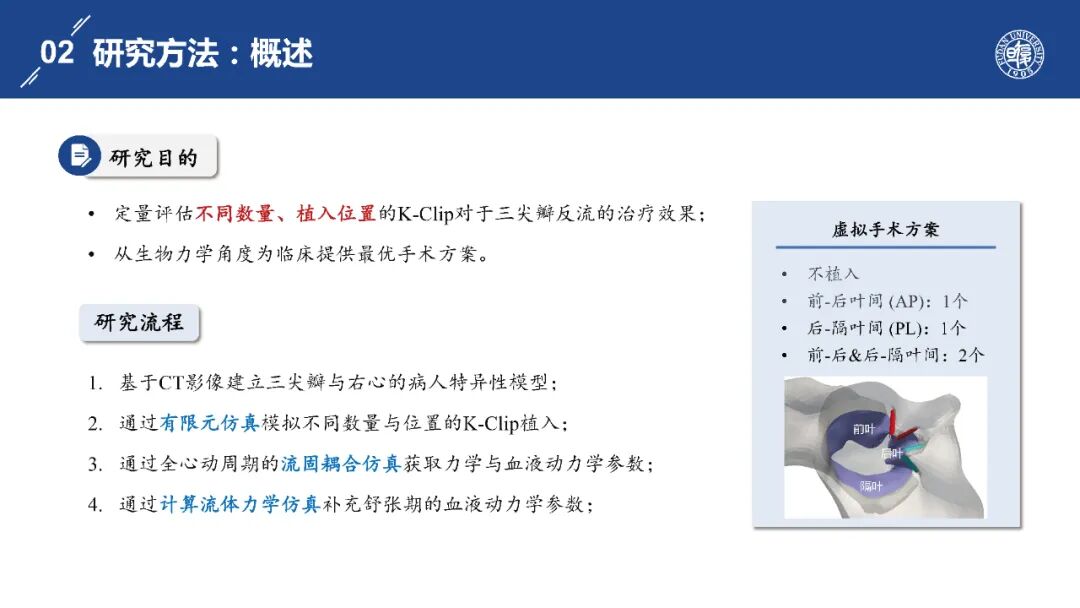 02 研究方法：概述

FUDAN UNIVERSITY 1905

研究目的

• 定量评估不同数量、植入位置的K-Clip对于三尖瓣反流的治疗效果；
• 从生物力学角度为临床提供最优手术方案。

研究流程

1. 基于CT影像建立三尖瓣与右心的病人特异性模型；
2. 通过有限元仿真模拟不同数量与位置的K-Clip植入；
3. 通过全心动周期的流固耦合仿真获取力学与血液动力学参数；
4. 通过计算流体力学仿真补充舒张期的血液动力学参数；

虚拟手术方案

• 不植入
• 前-后叶间 (AP)：1个
• 后-隔叶间 (PL)：1个
• 前-后&后-隔叶间：2个

前叶
后叶
隔叶